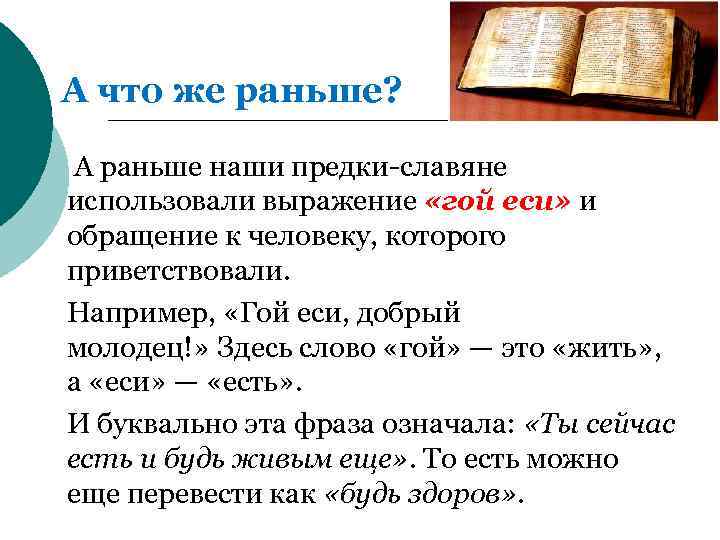 А что же раньше?

А раньше наши предки-славяне использовали выражение «гой еси» и обращение к человеку, которого приветствовали.

Например, «Гой еси, добрый молодец!» Здесь слово «гой» — это «жить», а «еси» — «есть».

И буквально эта фраза означала: «Ты сейчас есть и будь живым еще». То есть можно еще перевести как «будь здоров».